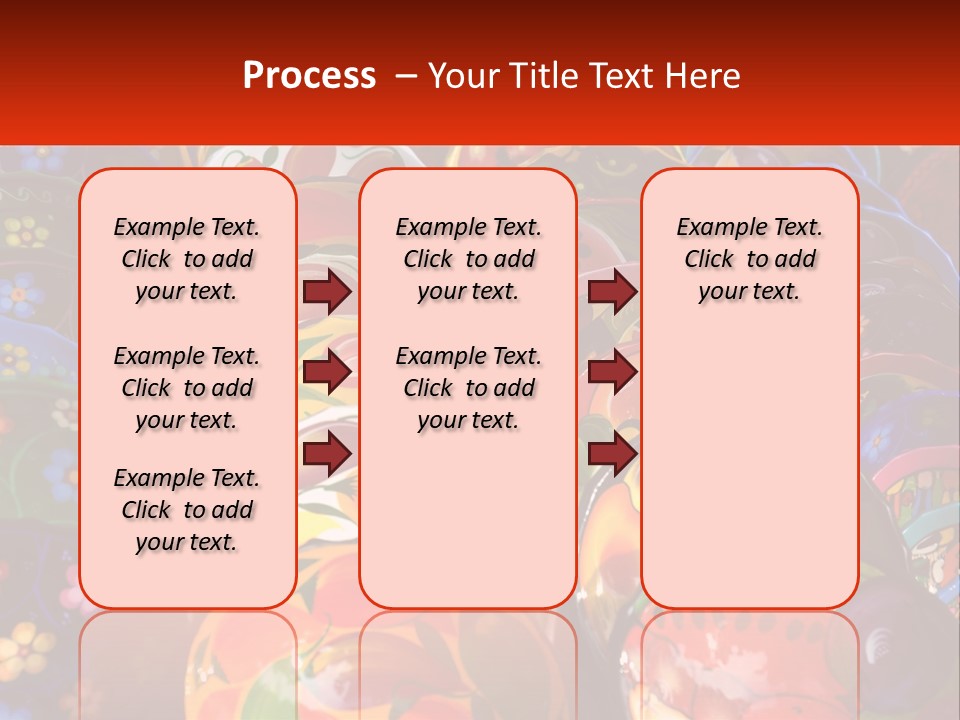 Process – Your Title Text Here

Example Text. Click to add your text.

Example Text. Click to add your text.

Example Text. Click to add your text.

Example Text. Click to add your text.

Example Text. Click to add your text.

Example Text. Click to add your text.